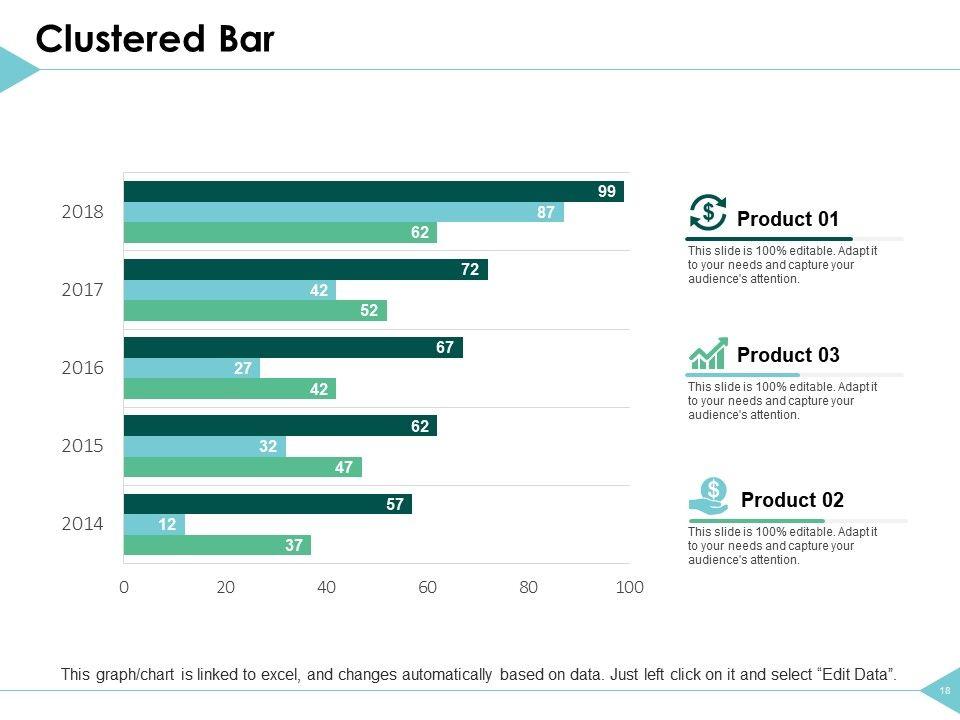 Clustered Bar

2018
99
87
62

2017
72
42
52

2016
67
27
42

2015
62
32
47

2014
57
12
37

0 20 40 60 80 100

Product 01
This slide is 100% editable. Adapt it to your needs and capture your audience's attention.

Product 03
This slide is 100% editable. Adapt it to your needs and capture your audience's attention.

Product 02
This slide is 100% editable. Adapt it to your needs and capture your audience's attention.

This graph/chart is linked to excel, and changes automatically based on data. Just left click on it and select "Edit Data".

18